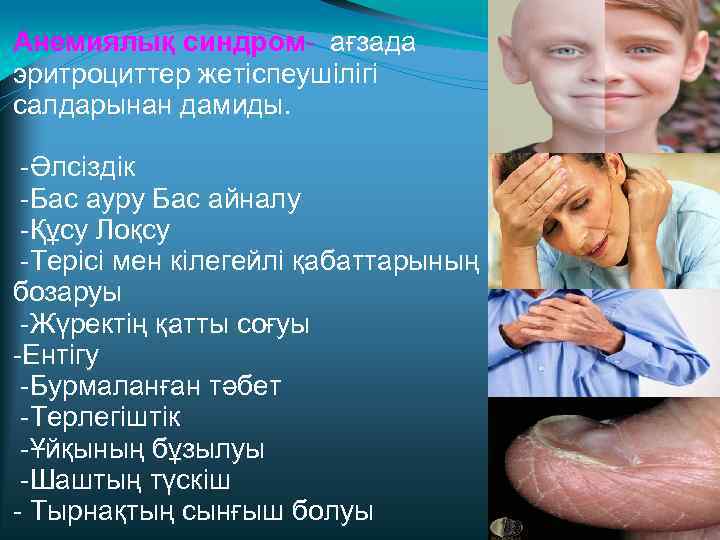 Анемиялық синдром- ағзада эритроциттер жетіспеушілігі салдарынан дамиды.

-Әлсіздік
-Бас ауру Бас айналу
-Құсу Лоқсу
-Терісі мен кілегейлі қабаттарының бозаруы
-Жүректің қатты соғуы
-Ентігу
-Бурмаланған тәбет
-Терлегіштік
-Ұйқының бұзылуы
-Шаштың түскіш
- Тырнақтың сынғыш болуы